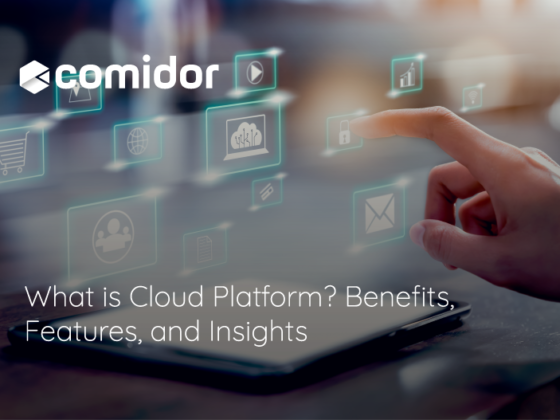 comidor

What is Cloud Platform? Benefits, Features, and Insights